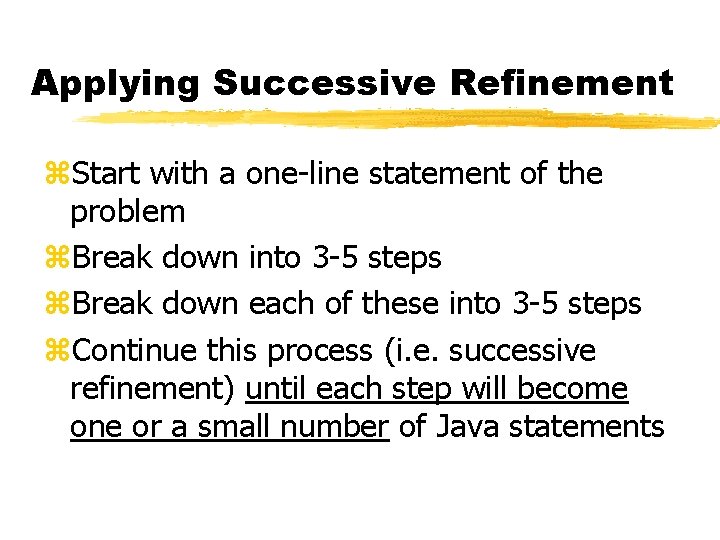 Applying Successive Refinement

⌘Start with a one-line statement of the problem

⌘Break down into 3-5 steps

⌘Break down each of these into 3-5 steps

⌘Continue this process (i.e. successive refinement) until each step will become one or a small number of Java statements